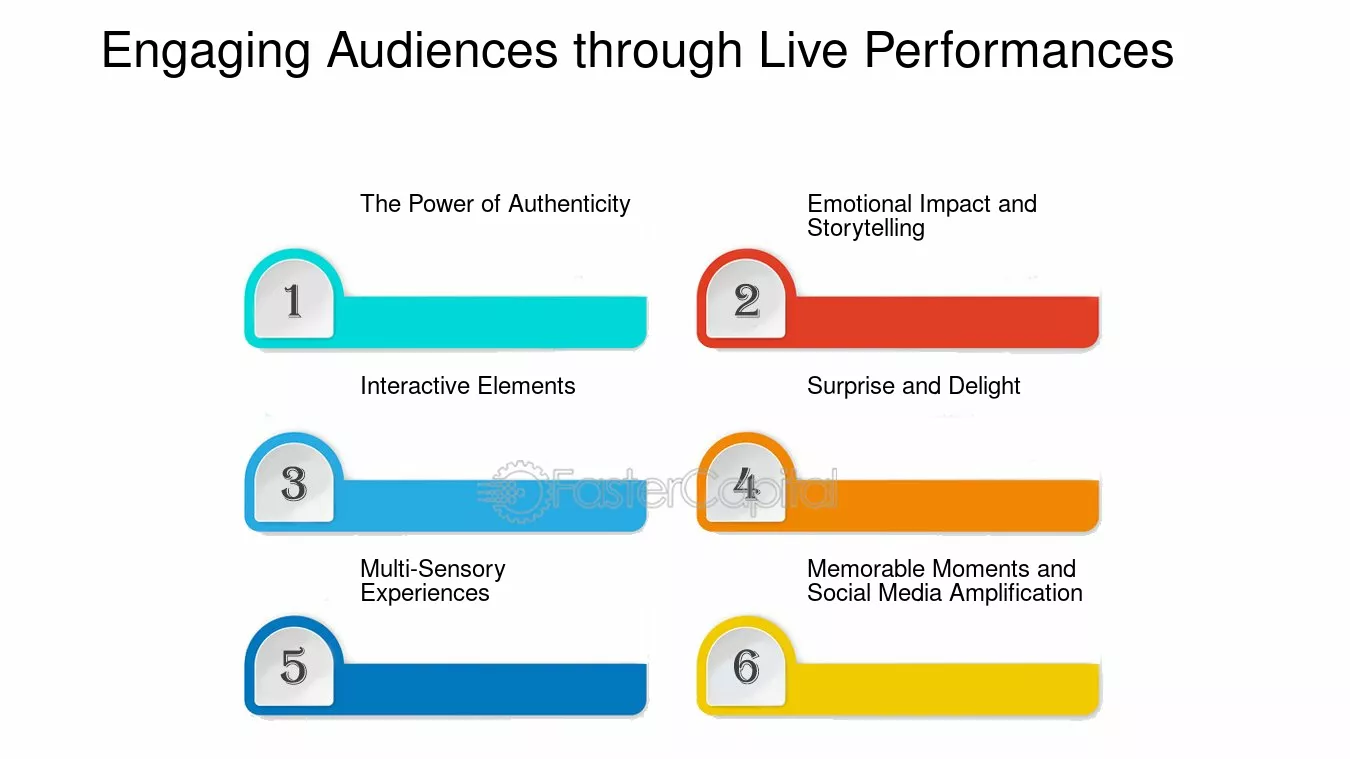 Engaging Audiences through Live Performances

The Power of Authenticity

1

Emotional Impact and Storytelling

2

Interactive Elements

3

Surprise and Delight

4

Multi-Sensory Experiences

5

Memorable Moments and Social Media Amplification

6

FasterCapital